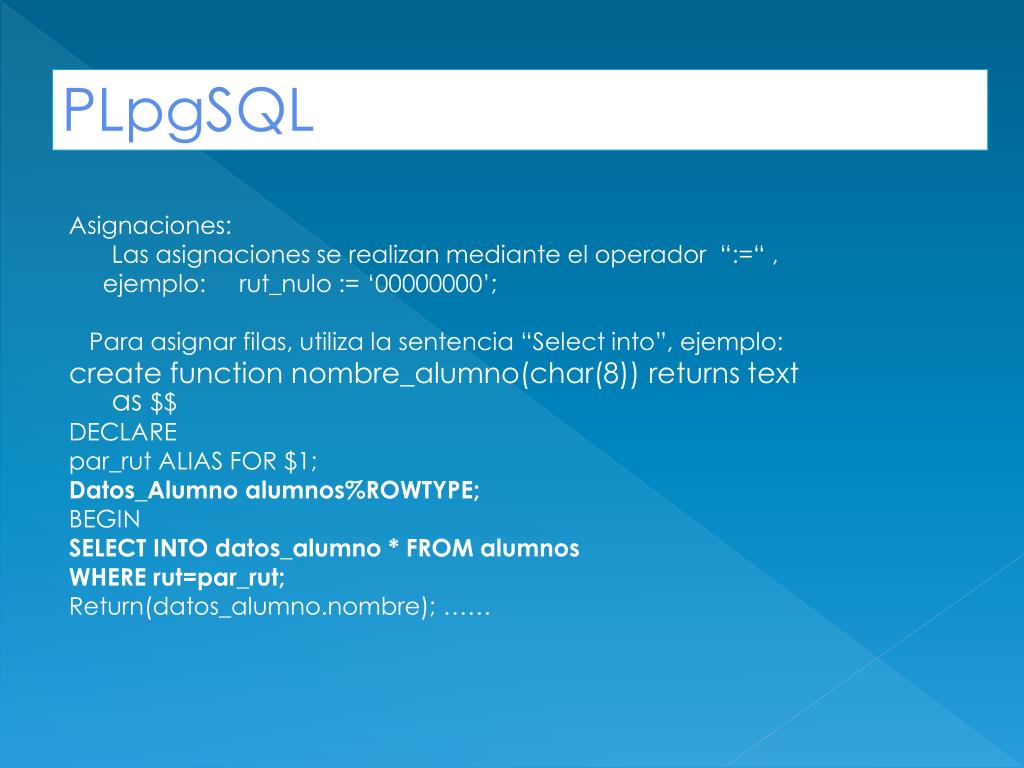 PLpgSQL

Asignaciones:
Las asignaciones se realizan mediante el operador “:=“ ,
ejemplo: rut_nulo := ‘00000000’;

Para asignar filas, utiliza la sentencia “Select into”, ejemplo:
create function nombre_alumno(char(8)) returns text as $$
DECLARE
par_rut ALIAS FOR $1;
Datos_Alumno alumnos%ROWTYPE;
BEGIN
SELECT INTO datos_alumno * FROM alumnos
WHERE rut=par_rut;
Return(datos_alumno.nombre); ……